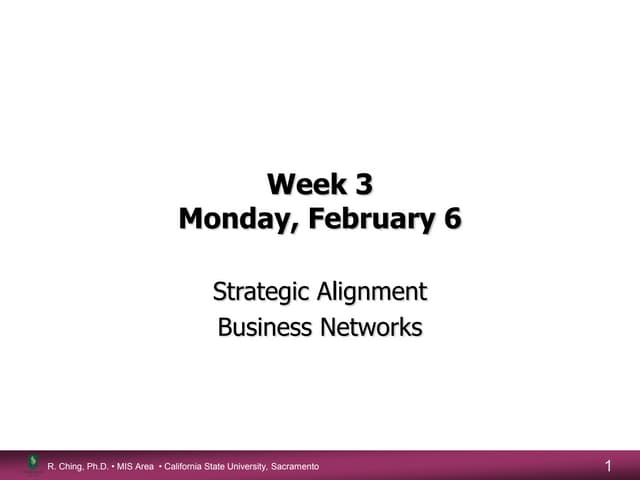 Week 3
Monday, February 6

Strategic Alignment
Business Networks

R. Ching, Ph.D. • MIS Area • California State University, Sacramento

1